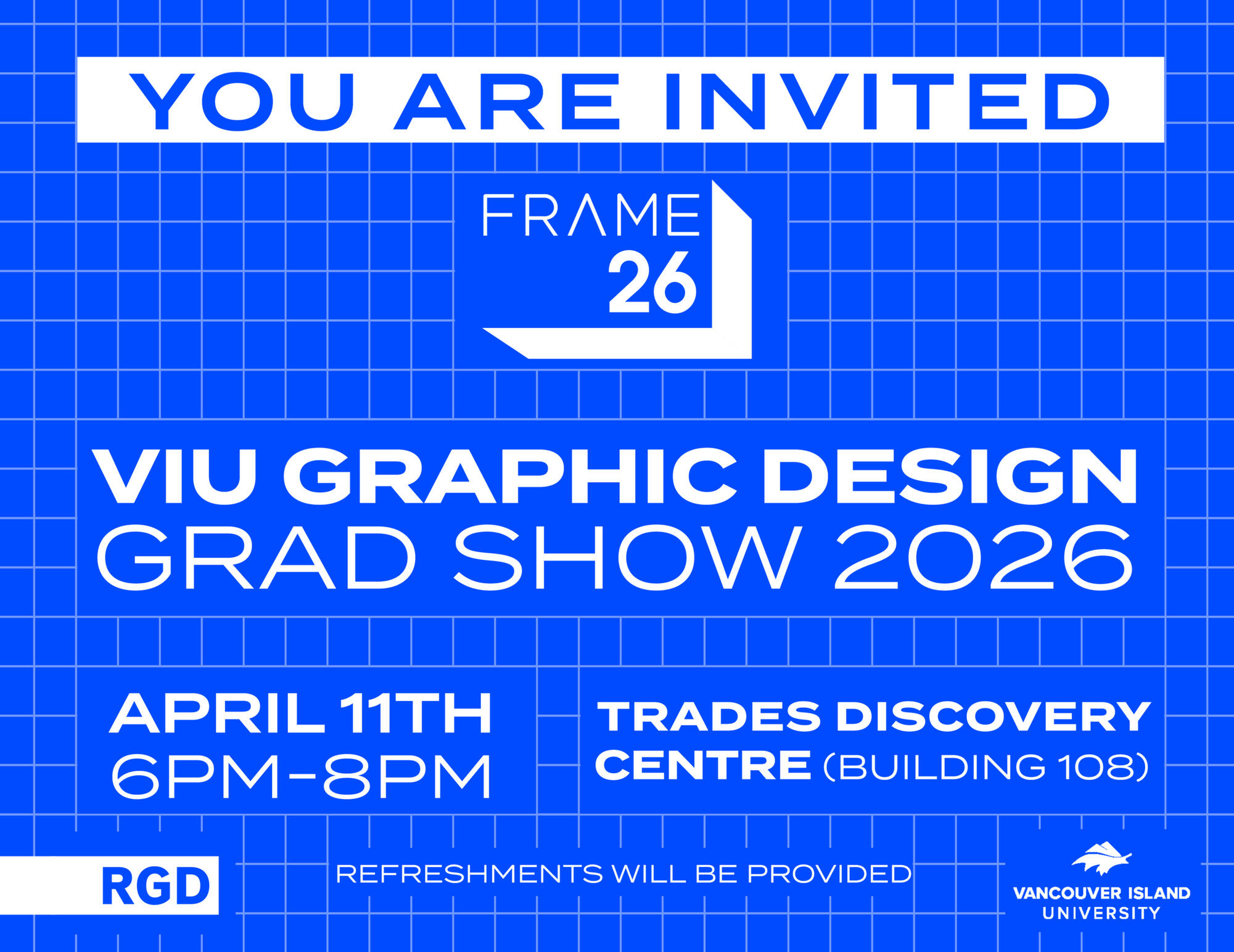 YOU ARE INVITED

FRAME 26

VIU GRAPHIC DESIGN
GRAD SHOW 2026

APRIL 11TH
6PM-8PM

TRADES DISCOVERY CENTRE (BUILDING 108)

RGD

REFRESHMENTS WILL BE PROVIDED

VANCOUVER ISLAND UNIVERSITY